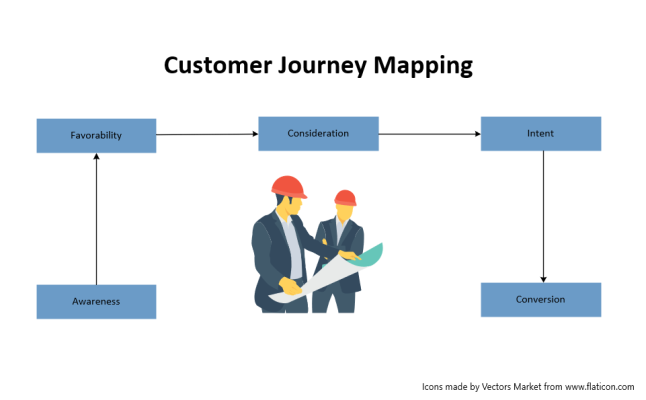 Customer Journey Mapping

Favorability

Consideration

Intent

Awareness

Conversion

Icons made by Vectors Market from www.flaticon.com